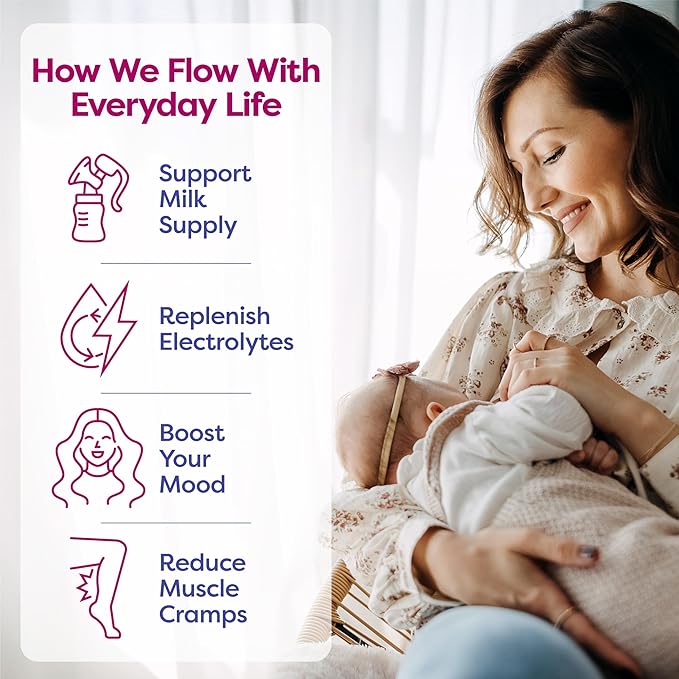 How We Flow With Everyday Life

Support Milk Supply

Replenish Electrolytes

Boost Your Mood

Reduce Muscle Cramps